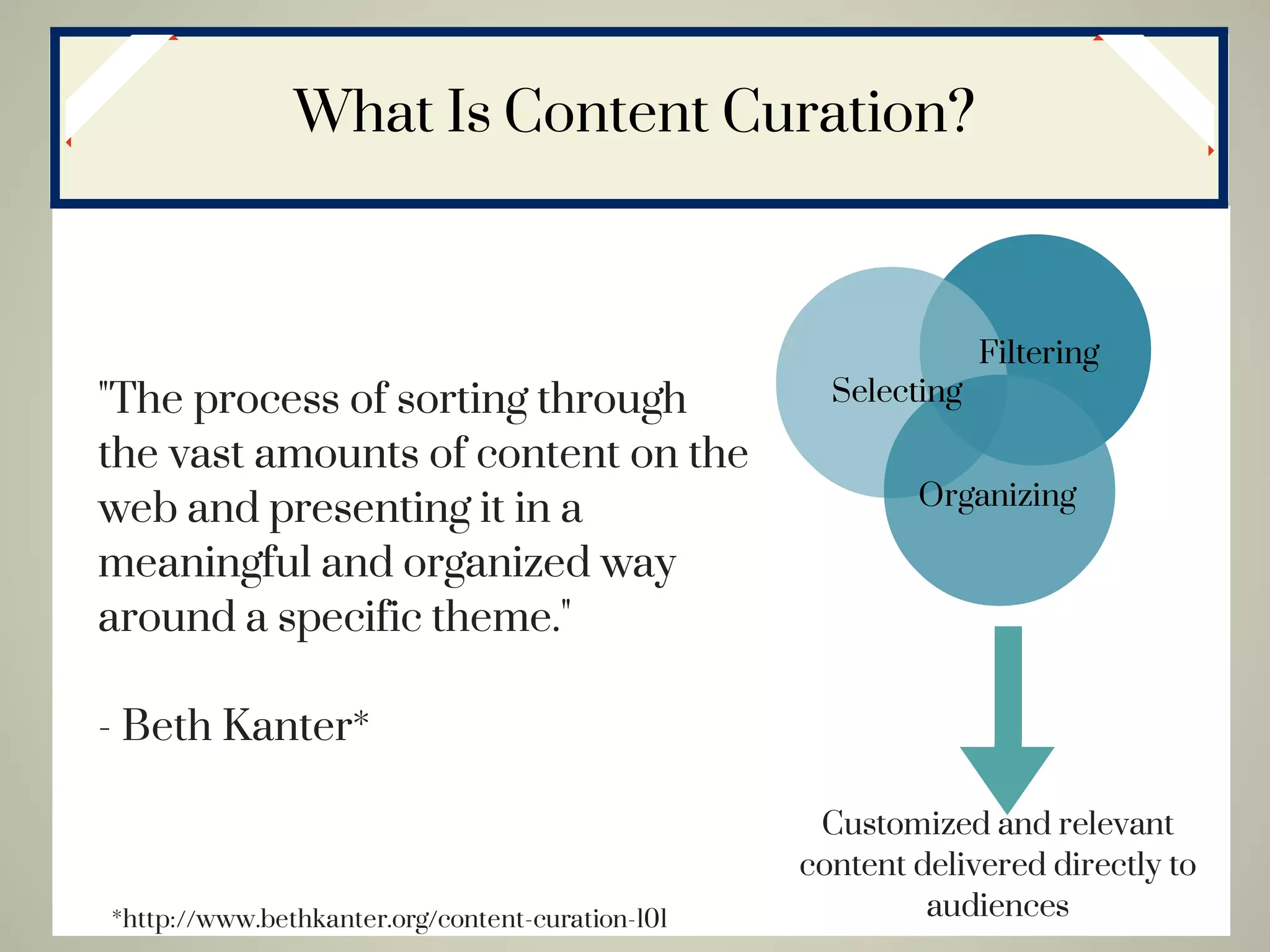 What Is Content Curation?

"The process of sorting through the vast amounts of content on the web and presenting it in a meaningful and organized way around a specific theme."

- Beth Kanter*

Selecting

Filtering

Organizing

Customized and relevant content delivered directly to audiences

*http://www.bethkanter.org/content-curation-101